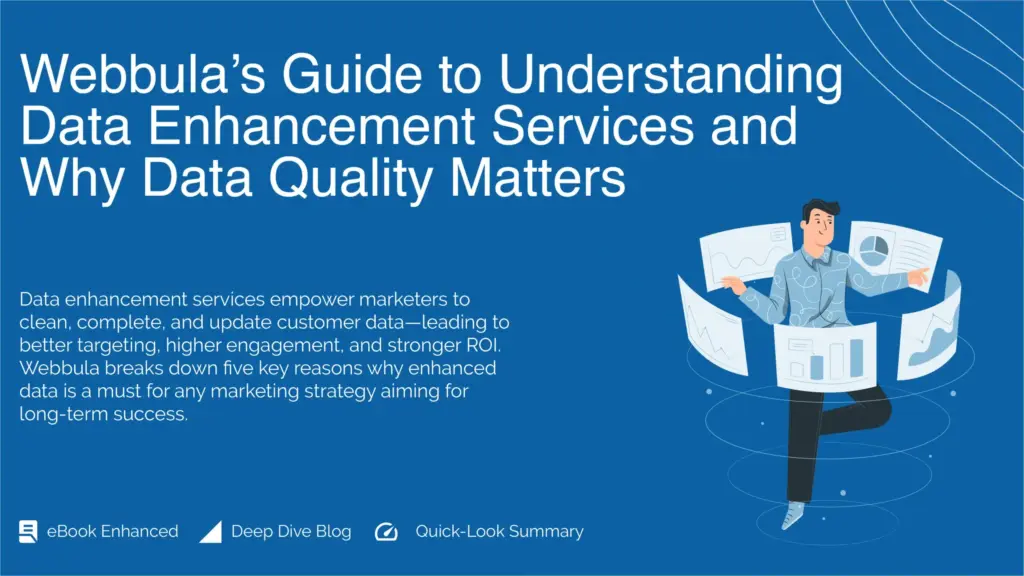 Webbula's Guide to Understanding Data Enhancement Services and Why Data Quality Matters

Data enhancement services empower marketers to clean, complete, and update customer data—leading to better targeting, higher engagement, and stronger ROI. Webbula breaks down five key reasons why enhanced data is a must for any marketing strategy aiming for long-term success.

eBook Enhanced Deep Dive Blog Quick-Look Summary